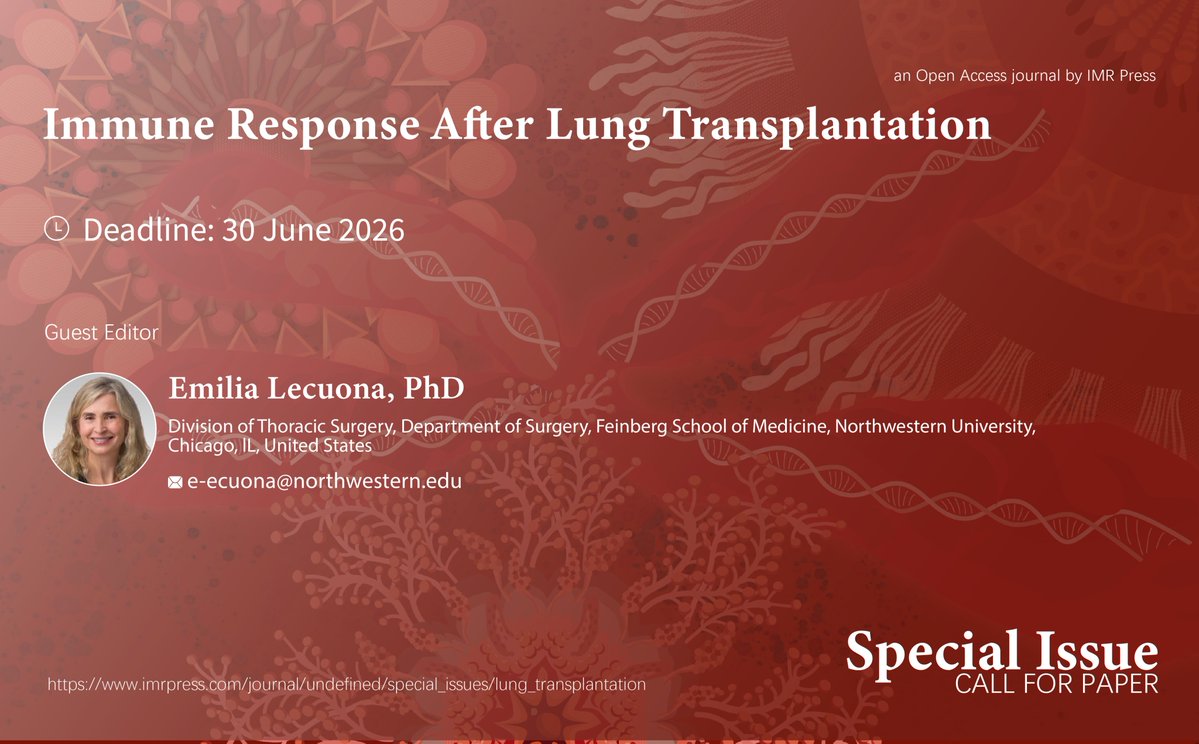 an Open Access journal by IMR Press

Immune Response After Lung Transplantation

Deadline: 30 June 2026

Guest Editor

Emilia Lecuona, PhD

Division of Thoracic Surgery, Department of Surgery, Feinberg School of Medicine, Northwestern University, Chicago, IL, United States

e-ecuona@northwestern.edu

https://www.imrpress.com/journal/undefined/special_issues/lung_transplantation

Special Issue
CALL FOR PAPER